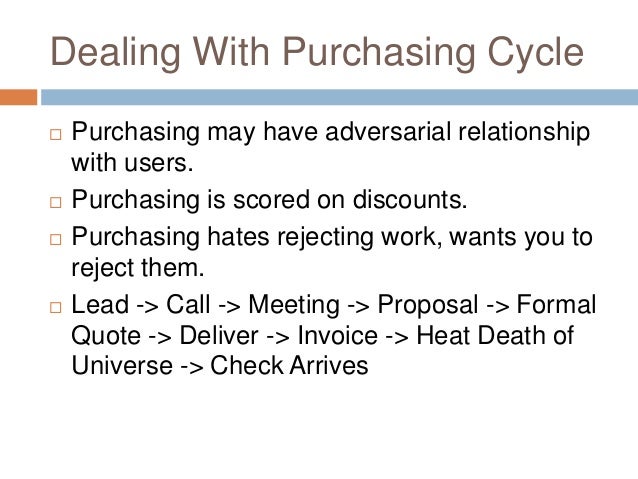 Dealing With Purchasing Cycle

□ Purchasing may have adversarial relationship with users.

□ Purchasing is scored on discounts.

□ Purchasing hates rejecting work, wants you to reject them.

□ Lead -> Call -> Meeting -> Proposal -> Formal Quote -> Deliver -> Invoice -> Heat Death of Universe -> Check Arrives